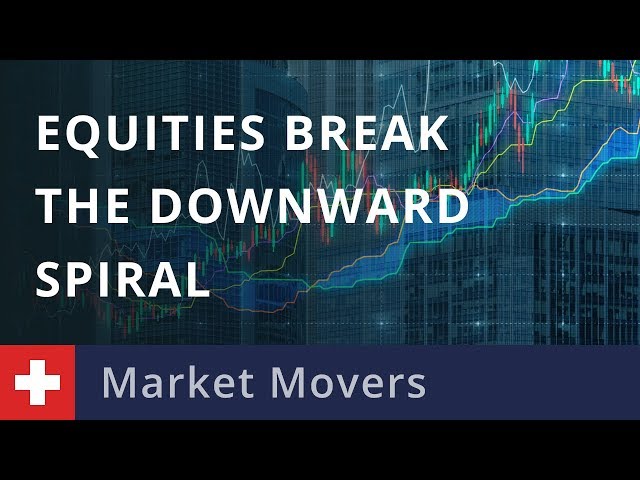 EQUITIES BREAK THE DOWNWARD SPIRAL

Market Movers